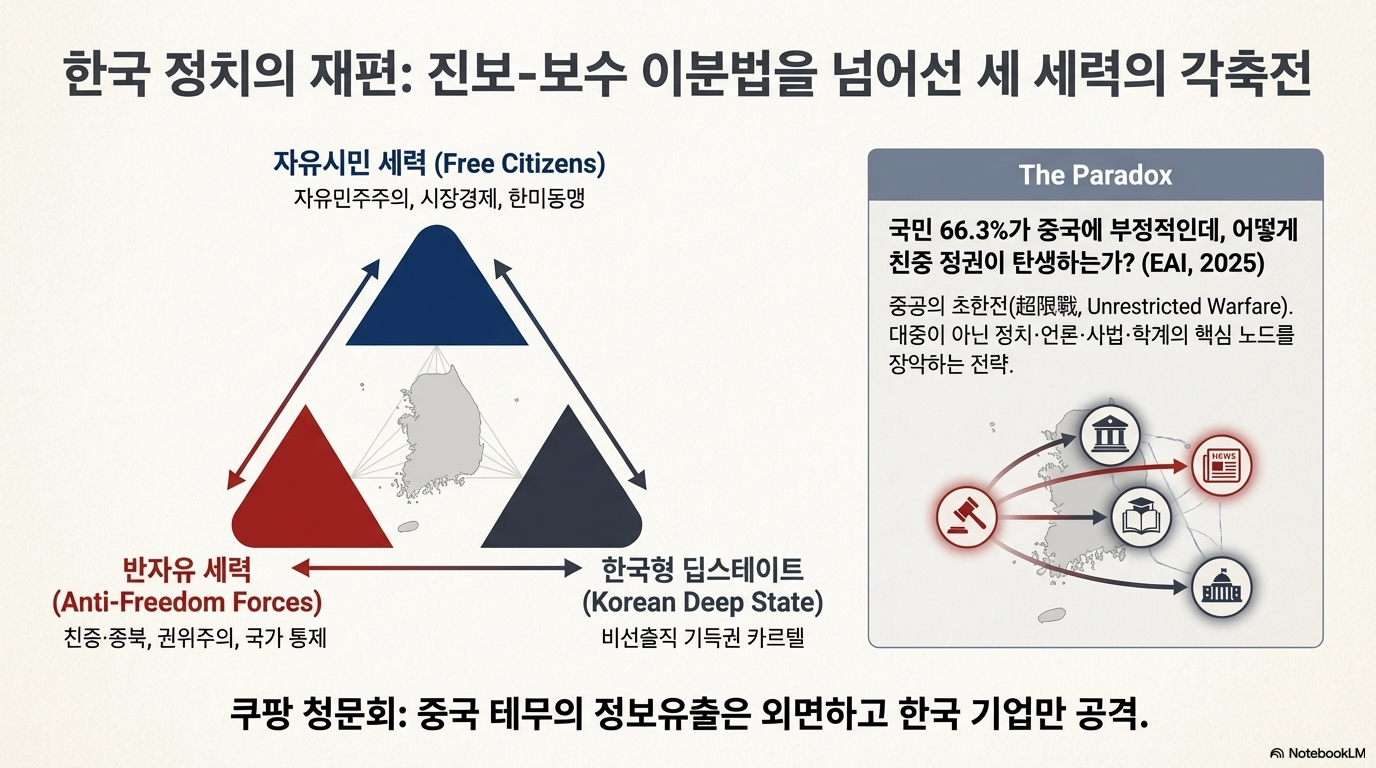 한국 정치의 재편: 진보-보수 이분법을 넘어선 세 세력의 각축전

자유시민 세력 (Free Citizens)
자유민주주의, 시장경제, 한미동맹

반자유 세력
(Anti-Freedom Forces)
친중·종북, 권위주의, 국가 통제

한국형 딥스테이트
(Korean Deep State)
비선출직 기득권 카르텔

The Paradox

국민 66.3%가 중국에 부정적인데, 어떻게 친중 정권이 탄생하는가? (EAI, 2025)

중공의 초한전(超限戰, Unrestricted Warfare). 대중이 아닌 정치·언론·사법·학계의 핵심 노드를 장악하는 전략.

NEWS

쿠팡 청문회: 중국 테무의 정보유출은 외면하고 한국 기업만 공격.

NotebookLM